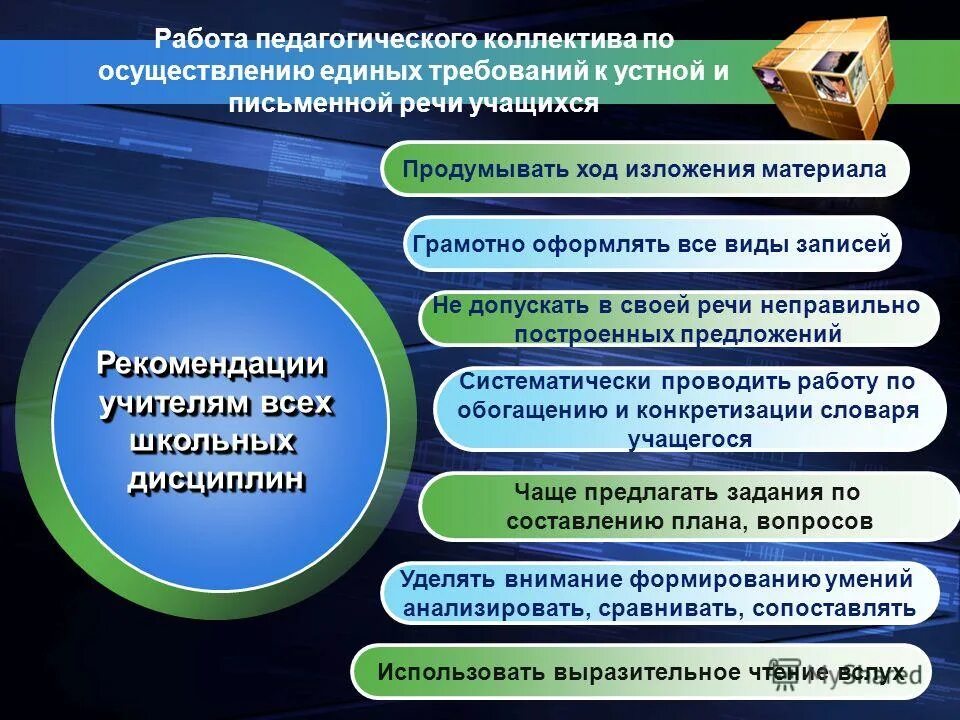 Работа педагогического коллектива по осуществлению единых требований к устной и письменной речи учащихся

Рекомендации учителям всех школьных дисциплин

Продумывать ход изложения материала

Грамотно оформлять все виды записей

Не допускать в своей речи неправильно построенных предложений

Систематически проводить работу по обогащению и конкретизации словаря учащегося

Чаще предлагать задания по составлению плана, вопросов

Уделять внимание формированию умений анализировать, сравнивать, сопоставлять

Использовать выразительное чтение вслух

MyShared